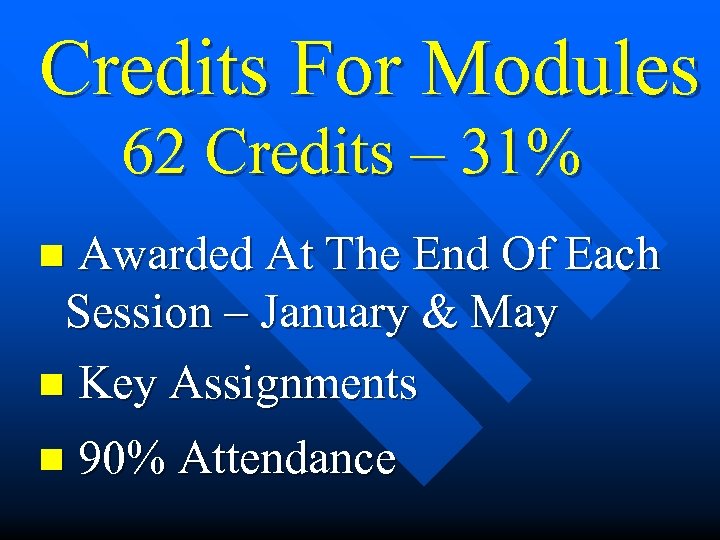 Credits For Modules
62 Credits – 31%

- Awarded At The End Of Each Session – January & May
- Key Assignments
- 90% Attendance